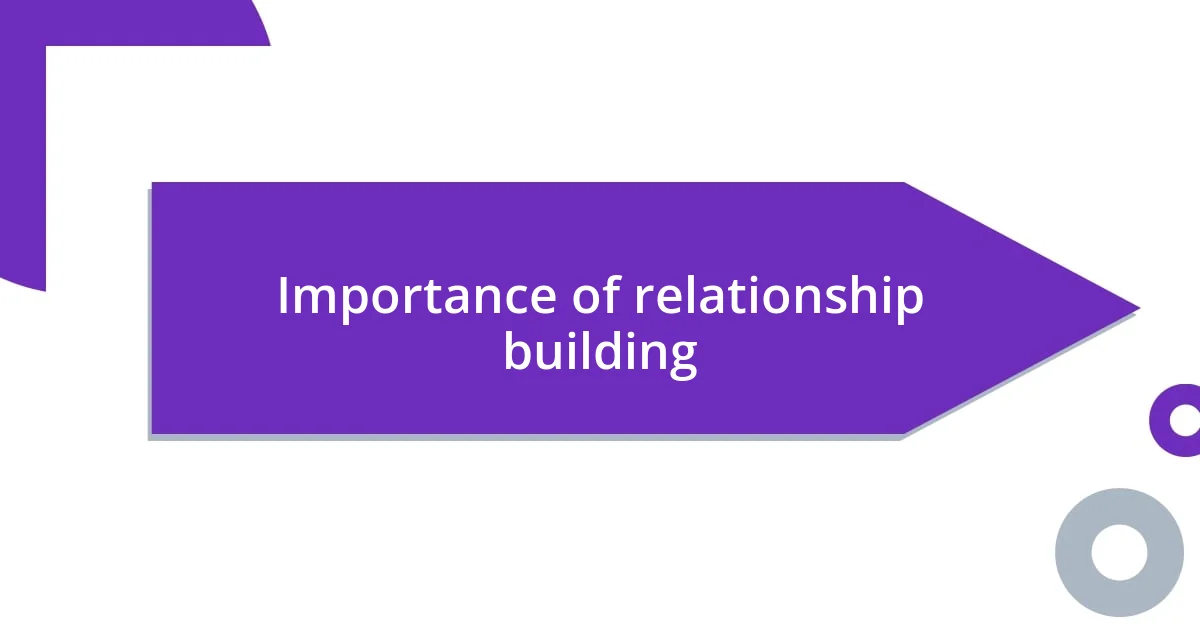 Importance of relationship building